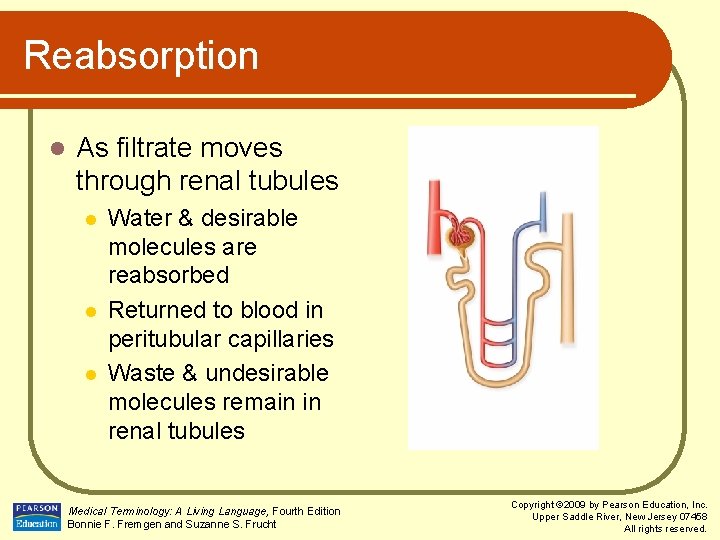 Reabsorption

As filtrate moves through renal tubules

Water & desirable molecules are reabsorbed

Returned to blood in peritubular capillaries

Waste & undesirable molecules remain in renal tubules

PEARSON Education

Medical Terminology: A Living Language, Fourth Edition
Bonnie F. Fremgen and Suzanne S. Frucht

Copyright ©2009 by Pearson Education, Inc.
Upper Saddle River, New Jersey 07458
All rights reserved.